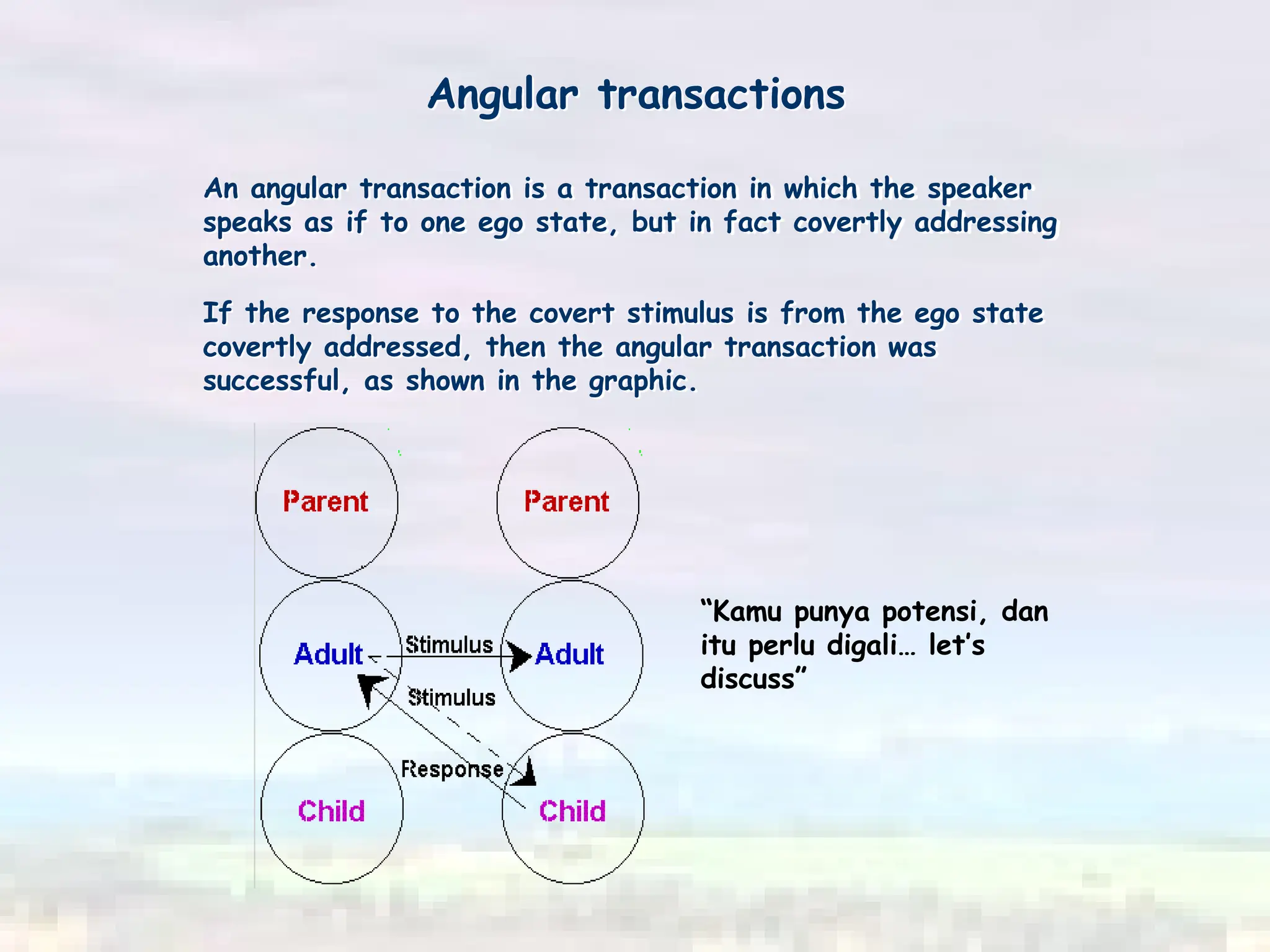 Angular transactions

An angular transaction is a transaction in which the speaker speaks as if to one ego state, but in fact covertly addressing another.

If the response to the covert stimulus is from the ego state covertly addressed, then the angular transaction was successful, as shown in the graphic.

Parent

Parent

Adult

Stimulus

Adult

Stimulus

Response

Child

Child

“Kamu punya potensi, dan itu perlu digali… let’s discuss”